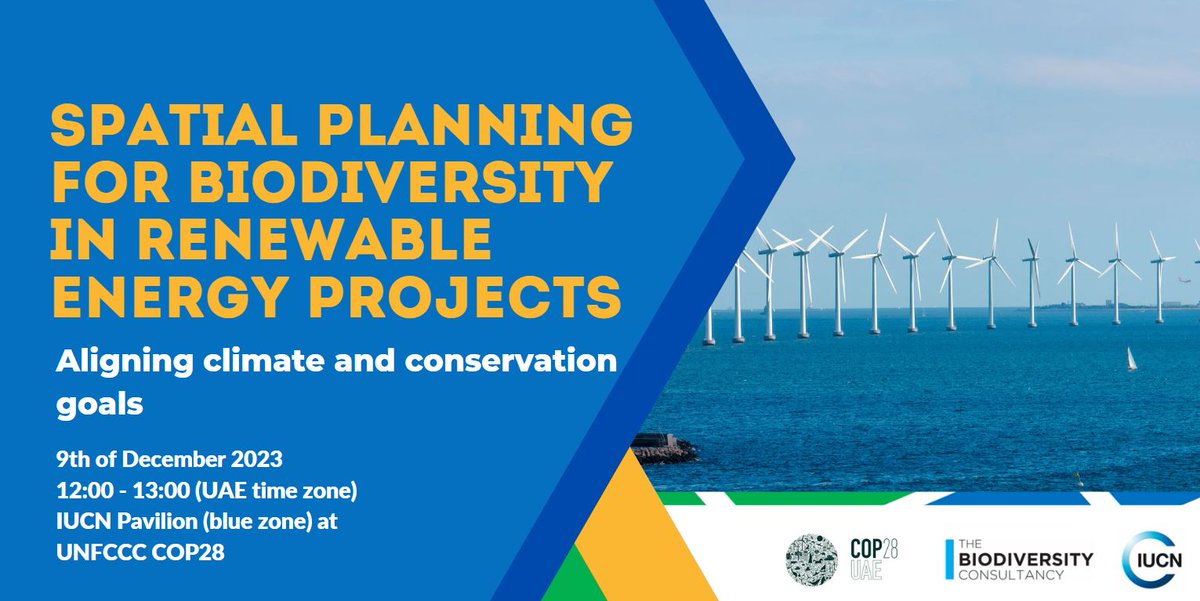 SPATIAL PLANNING FOR BIODIVERSITY IN RENEWABLE ENERGY PROJECTS

Aligning climate and conservation goals

9th of December 2023
12:00 - 13:00 (UAE time zone)
IUCN Pavilion (blue zone) at UNFCCC COP28

COP28 UAE

THE BIODIVERSITY CONSULTANCY

IUCN